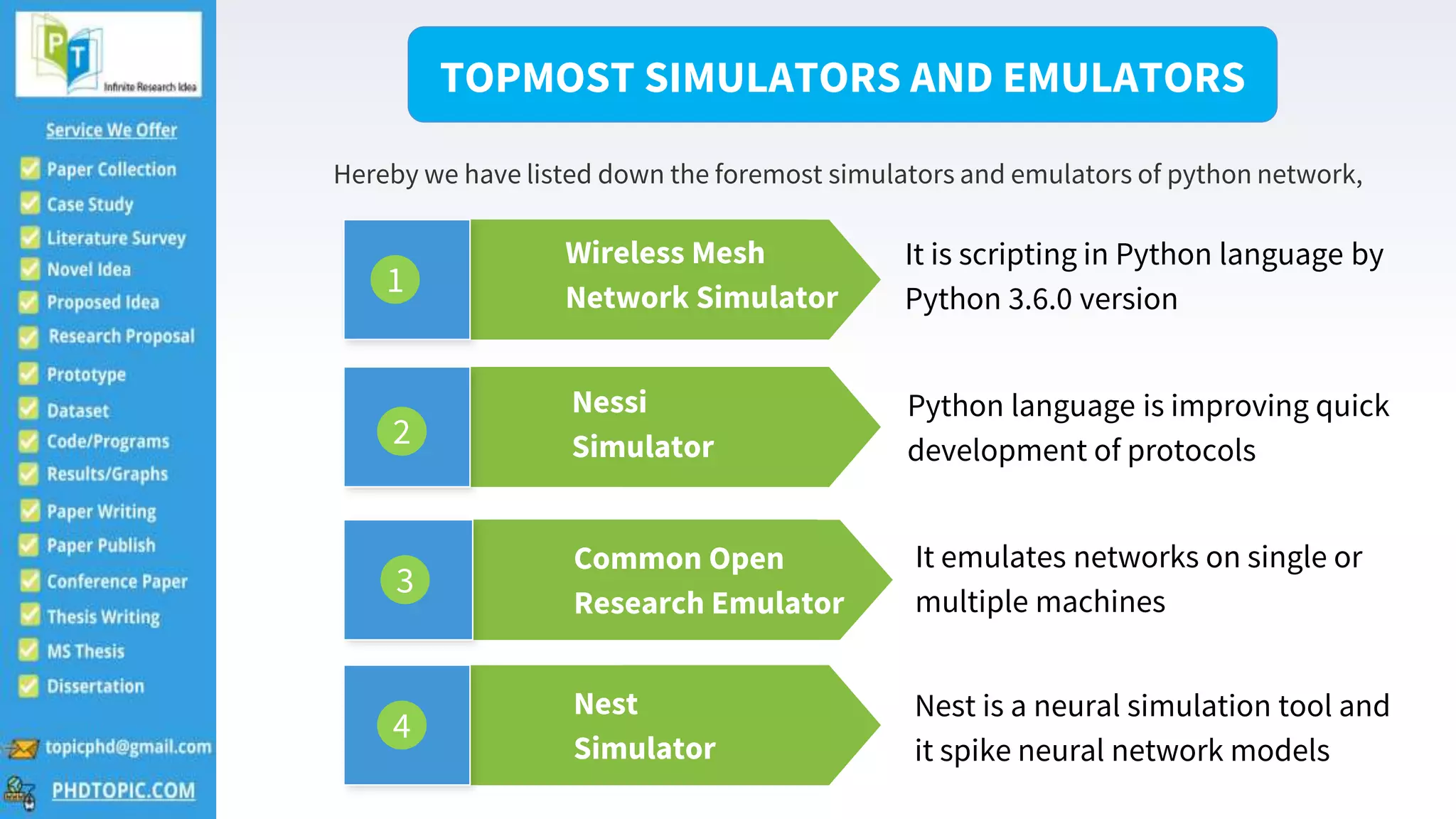 PT
Infinite Research Idea

Service We Offer

Paper Collection
Case Study
Literature Survey
Novel Idea
Proposed Idea
Research Proposal
Prototype
Dataset
Code/Programs
Results/Graphs
Paper Writing
Paper Publish
Conference Paper
Thesis Writing
MS Thesis
Dissertation

topicphd@gmail.com
PHDTOPIC.COM

TOPMOST SIMULATORS AND EMULATORS

Hereby we have listed down the foremost simulators and emulators of python network,

1 Wireless Mesh Network Simulator

It is scripting in Python language by Python 3.6.0 version

2 Nessi Simulator

Python language is improving quick development of protocols

3 Common Open Research Emulator

It emulates networks on single or multiple machines

4 Nest Simulator

Nest is a neural simulation tool and it spike neural network models